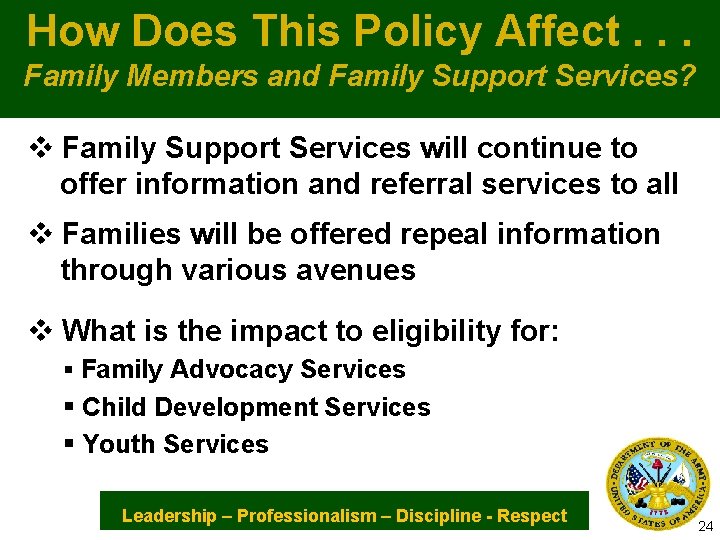 How Does This Policy Affect . . .
Family Members and Family Support Services?

❖ Family Support Services will continue to offer information and referral services to all

❖ Families will be offered repeal information through various avenues

❖ What is the impact to eligibility for:
▪ Family Advocacy Services
▪ Child Development Services
▪ Youth Services

Leadership – Professionalism – Discipline - Respect

DEPARTMENT OF THE ARMY
UNITED STATES OF AMERICA
1775

24